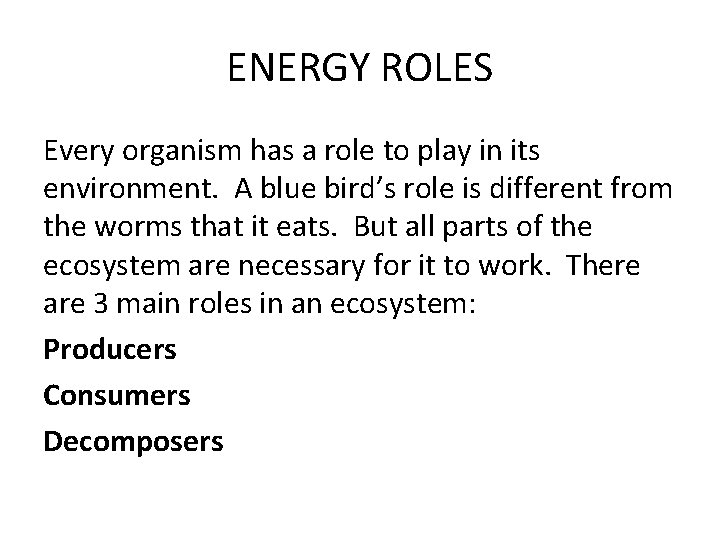 ENERGY ROLES

Every organism has a role to play in its environment. A blue bird's role is different from the worms that it eats. But all parts of the ecosystem are necessary for it to work. There are 3 main roles in an ecosystem:

Producers

Consumers

Decomposers